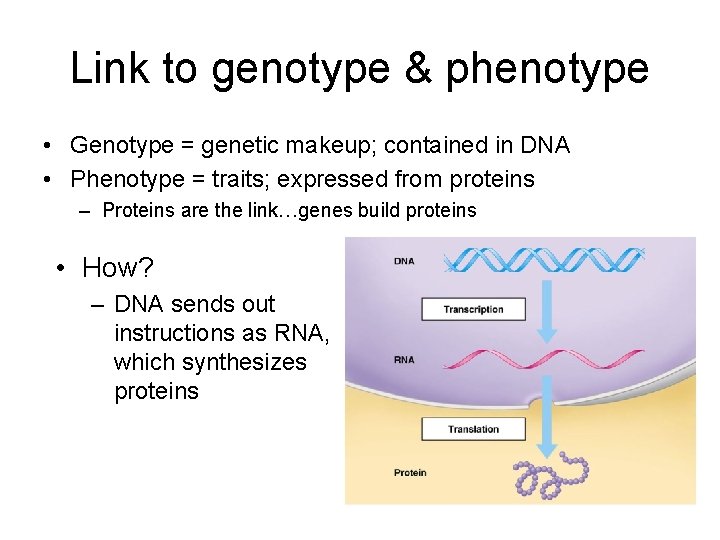 Link to genotype & phenotype

• Genotype = genetic makeup; contained in DNA
• Phenotype = traits; expressed from proteins
– Proteins are the link…genes build proteins

• How?
– DNA sends out instructions as RNA, which synthesizes proteins

DNA
Transcription
RNA
Translation
Protein